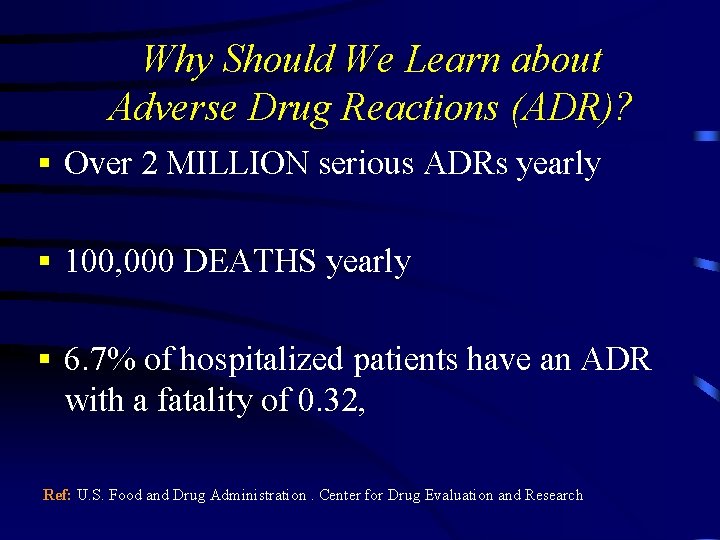 Why Should We Learn about Adverse Drug Reactions (ADR)?

▪ Over 2 MILLION serious ADRs yearly

▪ 100,000 DEATHS yearly

▪ 6.7% of hospitalized patients have an ADR with a fatality of 0.32,

Ref: U.S. Food and Drug Administration . Center for Drug Evaluation and Research